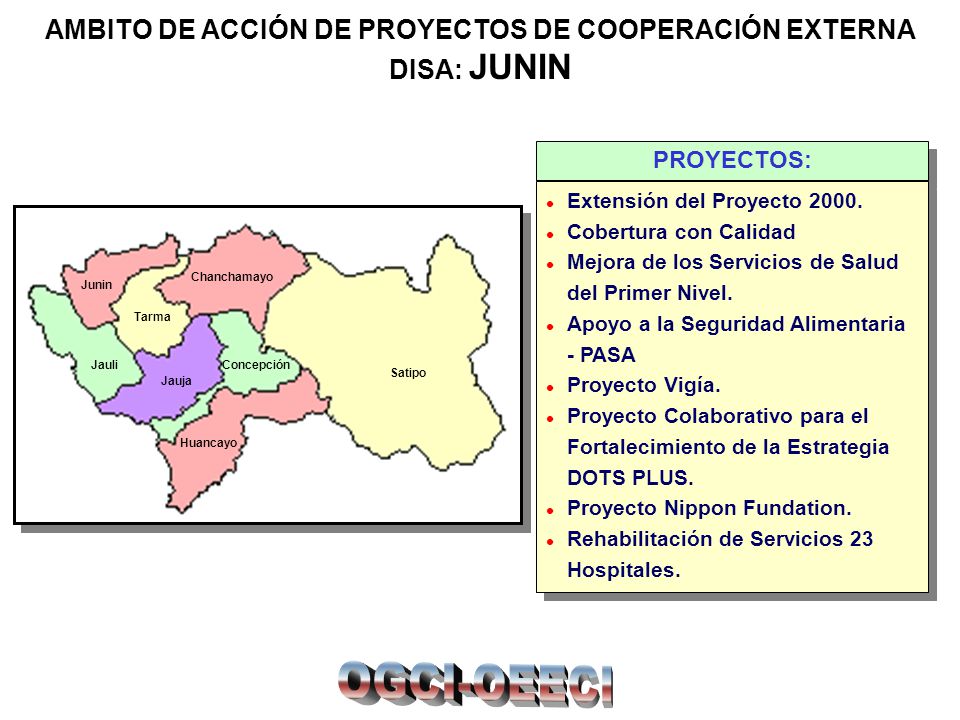 AMBITO DE ACCIÓN DE PROYECTOS DE COOPERACIÓN EXTERNA
DISA: JUNIN

Junin
Chanchamayo
Tarma
Jauli
Jauja
Concepción
Satipo
Huancayo

PROYECTOS:

- Extensión del Proyecto 2000.
- Cobertura con Calidad
- Mejora de los Servicios de Salud del Primer Nivel.
- Apoyo a la Seguridad Alimentaria - PASA
- Proyecto Vigía.
- Proyecto Colaborativo para el Fortalecimiento de la Estrategia DOTS PLUS.
- Proyecto Nippon Fundation.
- Rehabilitación de Servicios 23 Hospitales.

OGCI-OEECI